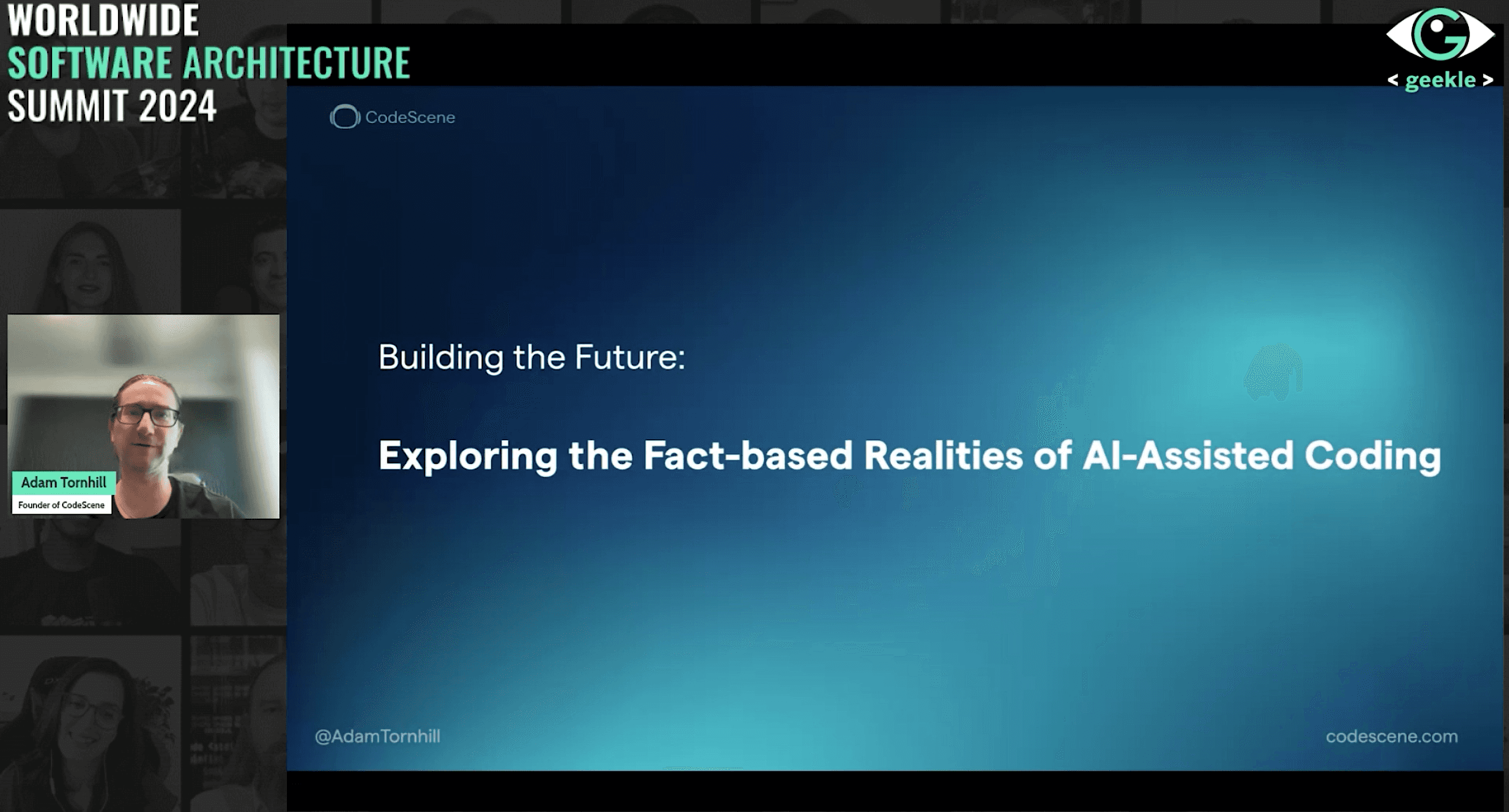 WORLDWIDE
SOFTWARE ARCHITECTURE
SUMMIT 2024

< geekle >

CodeScene

Building the Future:

Exploring the Fact-based Realities of AI-Assisted Coding

Adam Tornhill
Founder of CodeScene

@AdamTornhill

codescene.com